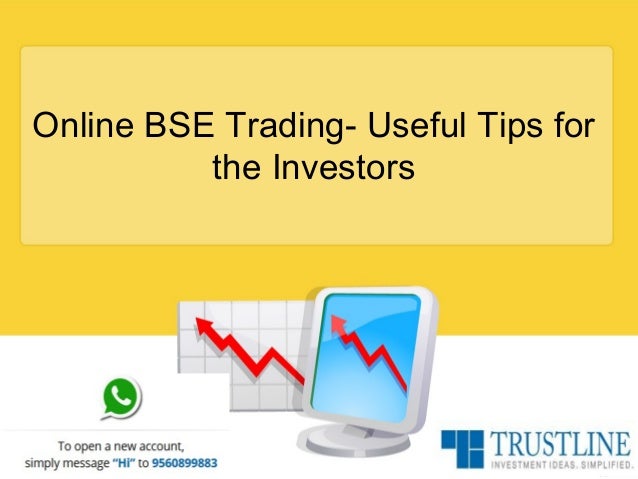 Online BSE Trading- Useful Tips for the Investors

To open a new account, simply message "Hi" to 9560899883

TRUSTLINE
INVESTMENT IDEAS. SIMPLIFIED.